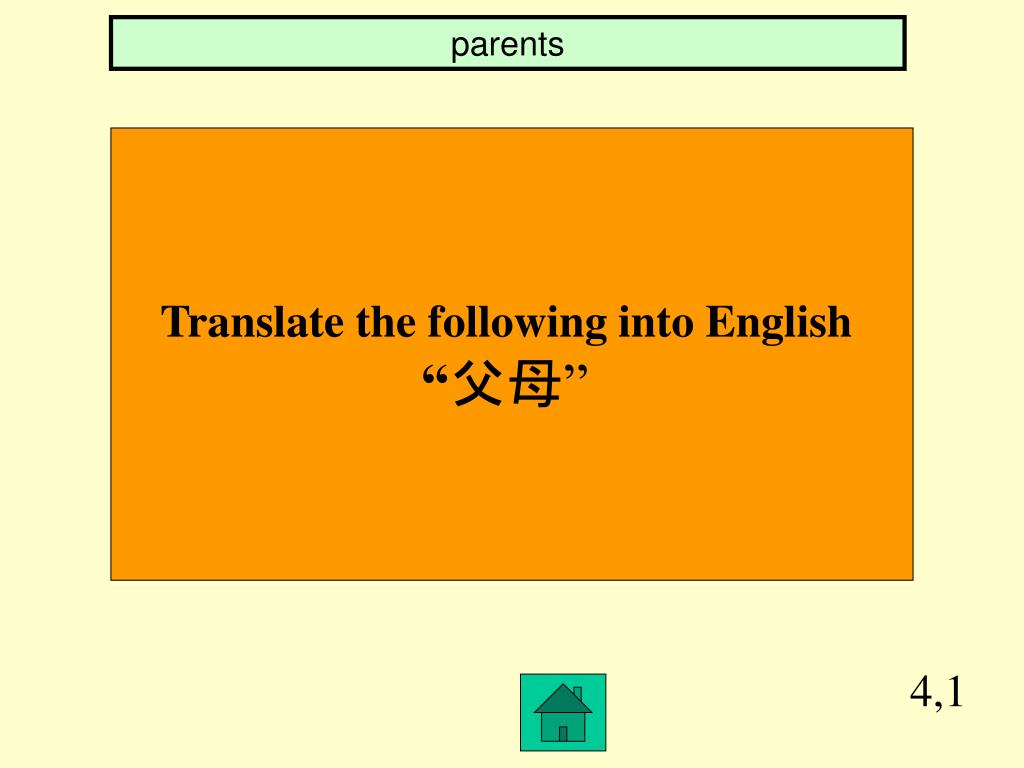 parents

Translate the following into English
“父母”

4,1